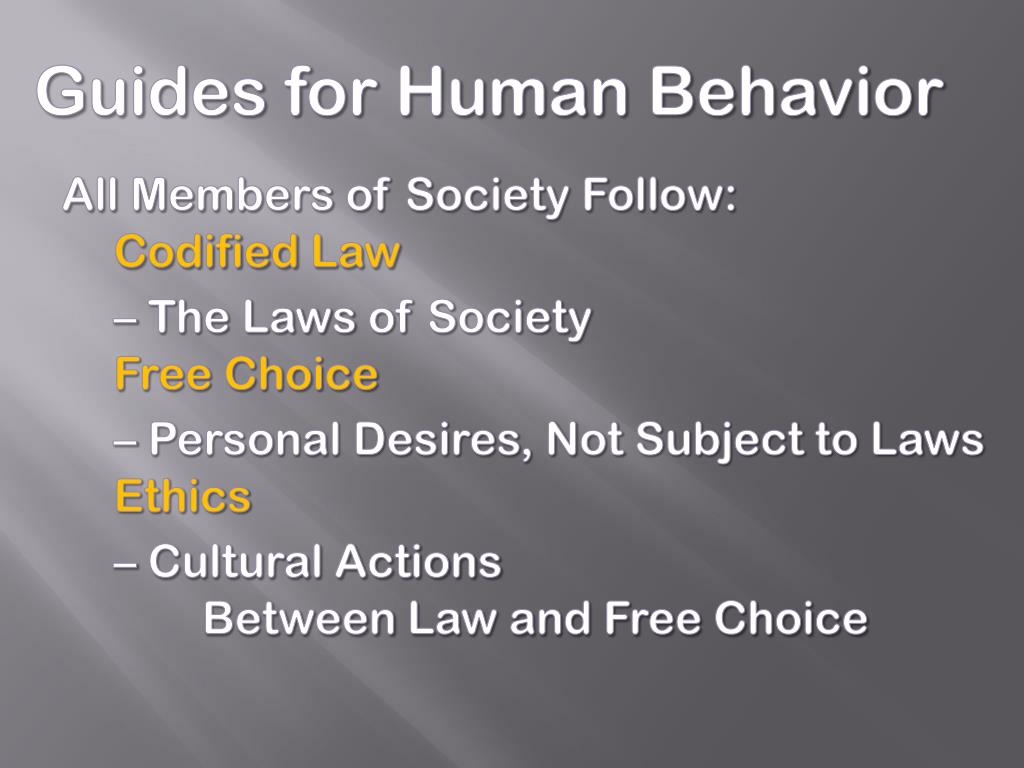 Guides for Human Behavior

All Members of Society Follow:
Codified Law
– The Laws of Society
Free Choice
– Personal Desires, Not Subject to Laws
Ethics
– Cultural Actions
Between Law and Free Choice